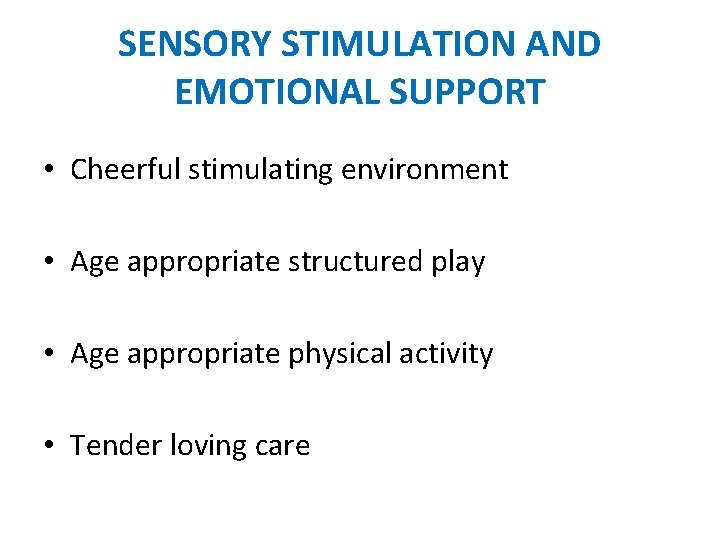 SENSORY STIMULATION AND EMOTIONAL SUPPORT

• Cheerful stimulating environment

• Age appropriate structured play

• Age appropriate physical activity

• Tender loving care